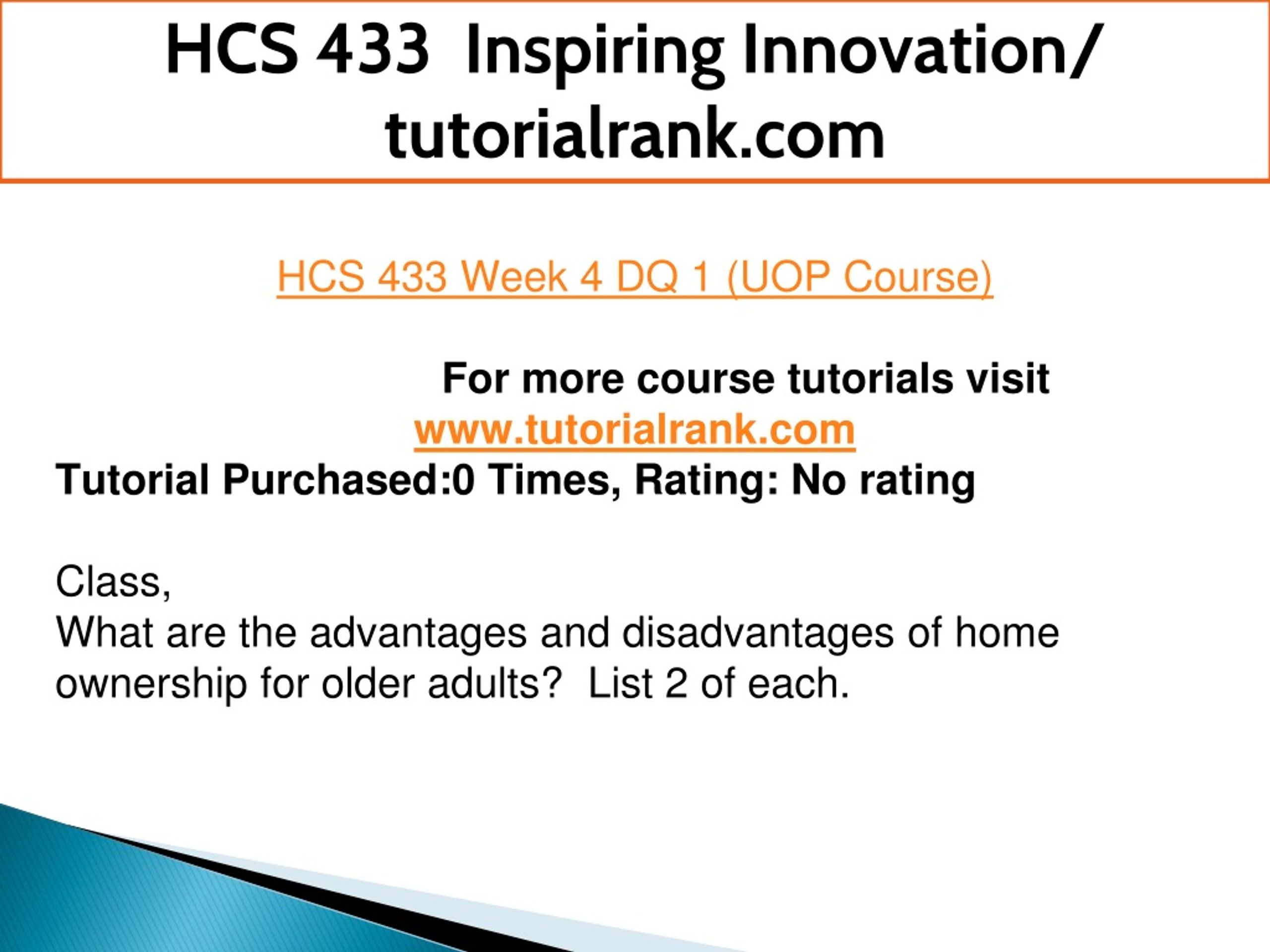 HCS 433 Inspiring Innovation/ tutorialrank.com

HCS 433 Week 4 DQ 1 (UOP Course)

For more course tutorials visit
www.tutorialrank.com
Tutorial Purchased:0 Times, Rating: No rating

Class,
What are the advantages and disadvantages of home ownership for older adults? List 2 of each.